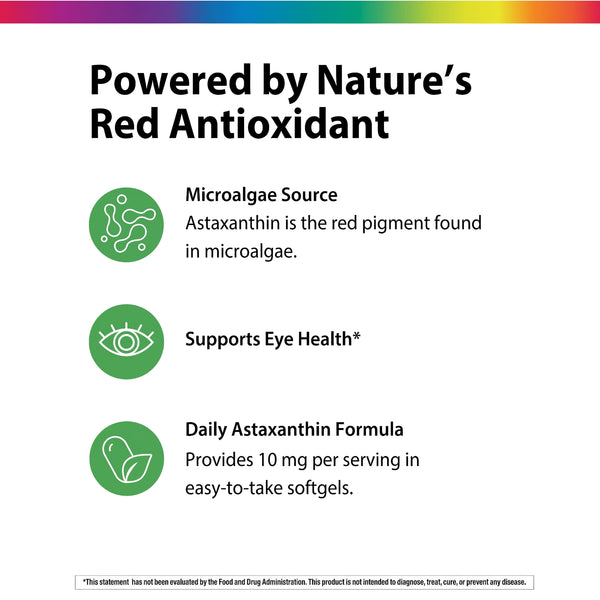 Powered by Nature's Red Antioxidant

Microalgae Source
Astaxanthin is the red pigment found in microalgae.

Supports Eye Health*

Daily Astaxanthin Formula
Provides 10 mg per serving in easy-to-take softgels.

*This statement has not been evaluated by the Food and Drug Administration. This product is not intended to diagnose, treat, cure, or prevent any disease.